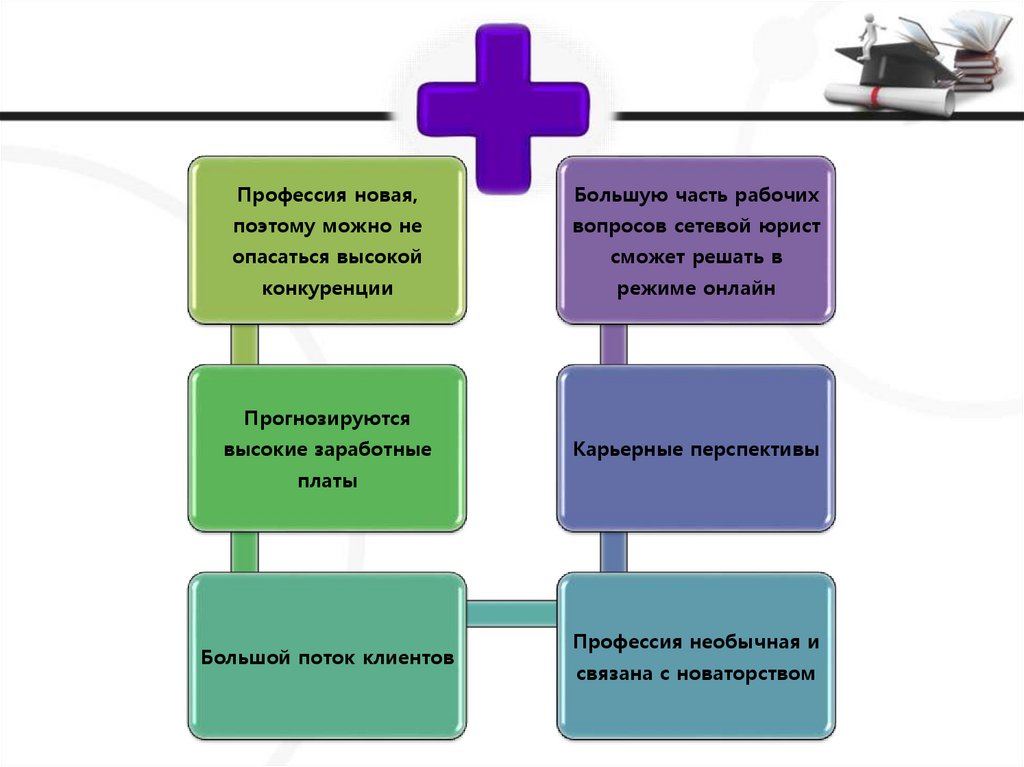 Профессия новая, поэтому можно не опасаться высокой конкуренции

Прогнозируются высокие заработные платы

Большой поток клиентов

Большую часть рабочих вопросов сетевой юрист сможет решать в режиме онлайн

Карьерные перспективы

Профессия необычная и связана с новаторством